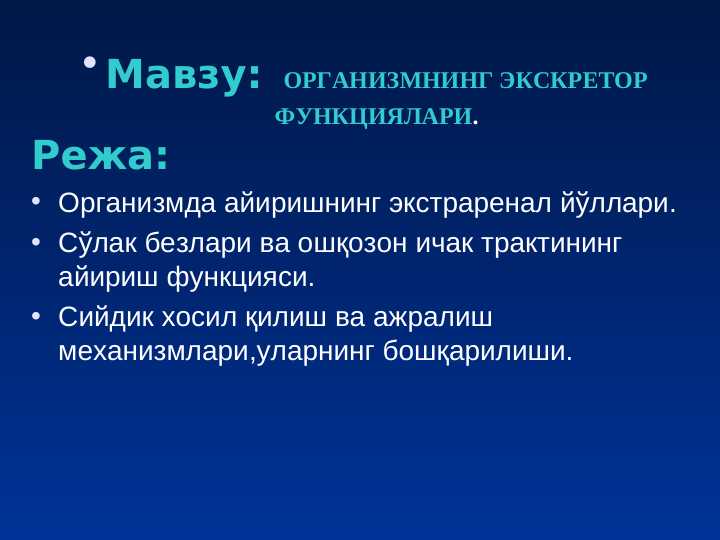 • Мавзу: ОРГАНИЗМНИНГ ЭКСКРЕТОР ФУНКЦИЯЛАРИ.

Режа:

• Организмда айиришнинг экстраренал йўллари.
• Сўлак безлари ва ошқозон ичак трактининг айириш функцияси.
• Сийдик хосил қилиш ва ажралиш механизмлари,уларнинг бошқарилиши.